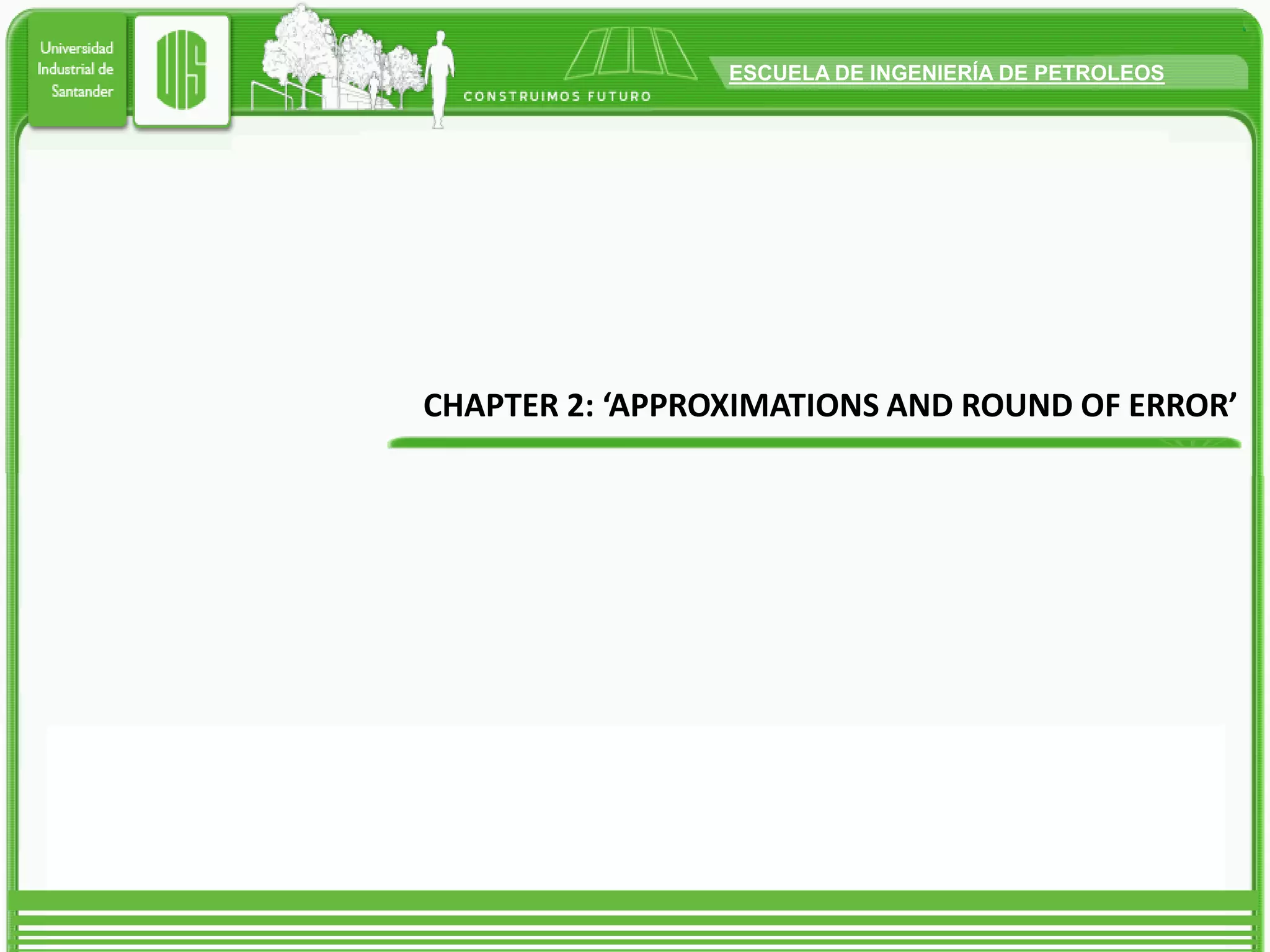 Universidad Industrial de Santander

UIS

CONSTRUIMOS FUTURO

ESCUELA DE INGENIERÍA DE PETROLEOS

CHAPTER 2: ‘APPROXIMATIONS AND ROUND OF ERROR’